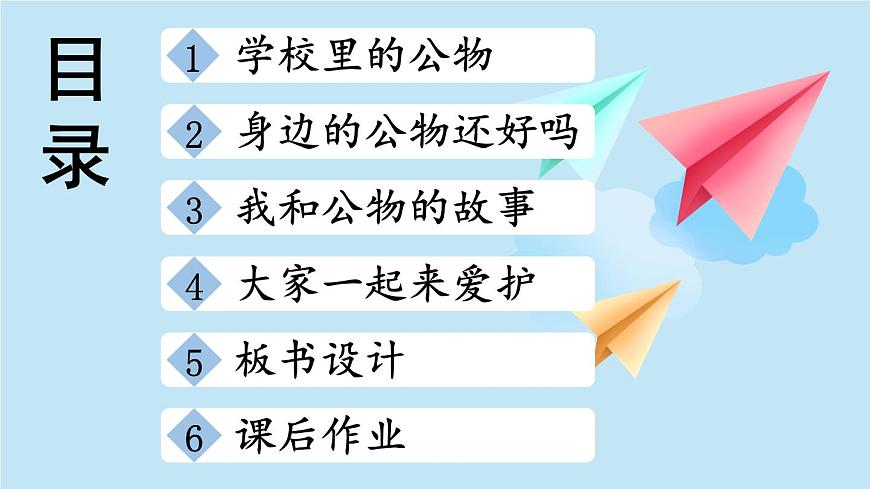 目录

1 学校里的公物

2 身边的公物还好吗

3 我和公物的故事

4 大家一起来爱护

5 板书设计

6 课后作业